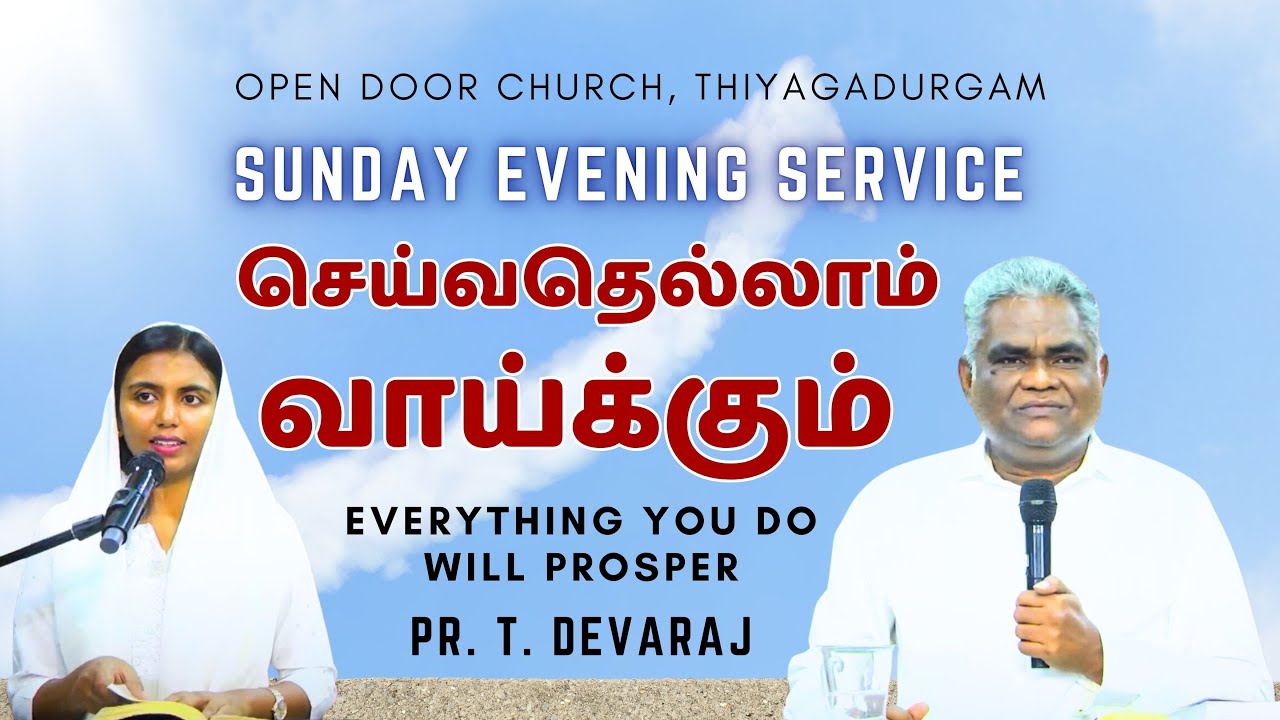 OPEN DOOR CHURCH, THIYAGADURGAM

SUNDAY EVENING SERVICE

செய்வதெல்லாம்
வாய்க்கும்

EVERYTHING YOU DO
WILL PROSPER

PR. T. DEVARAJ